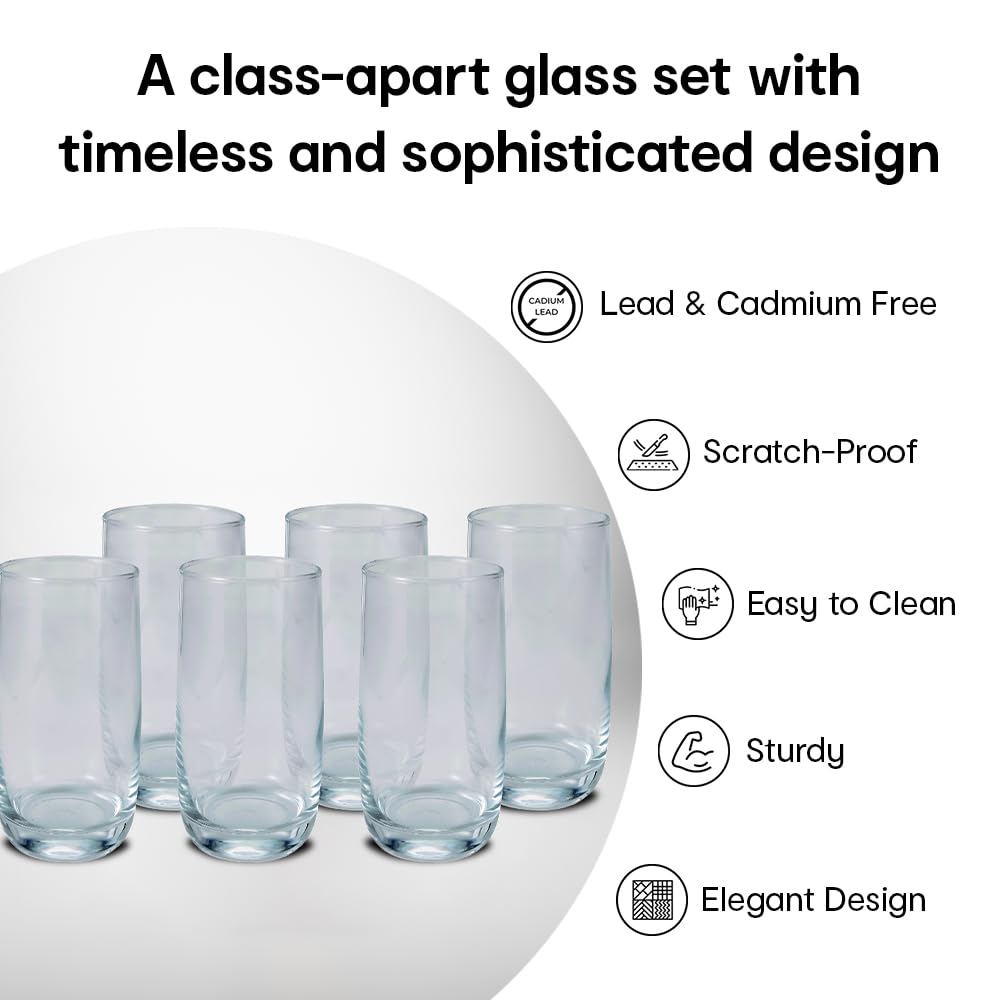 A class-apart glass set with timeless and sophisticated design

CADIUM LEAD

Lead & Cadmium Free

Scratch-Proof

Easy to Clean

Sturdy

Elegant Design